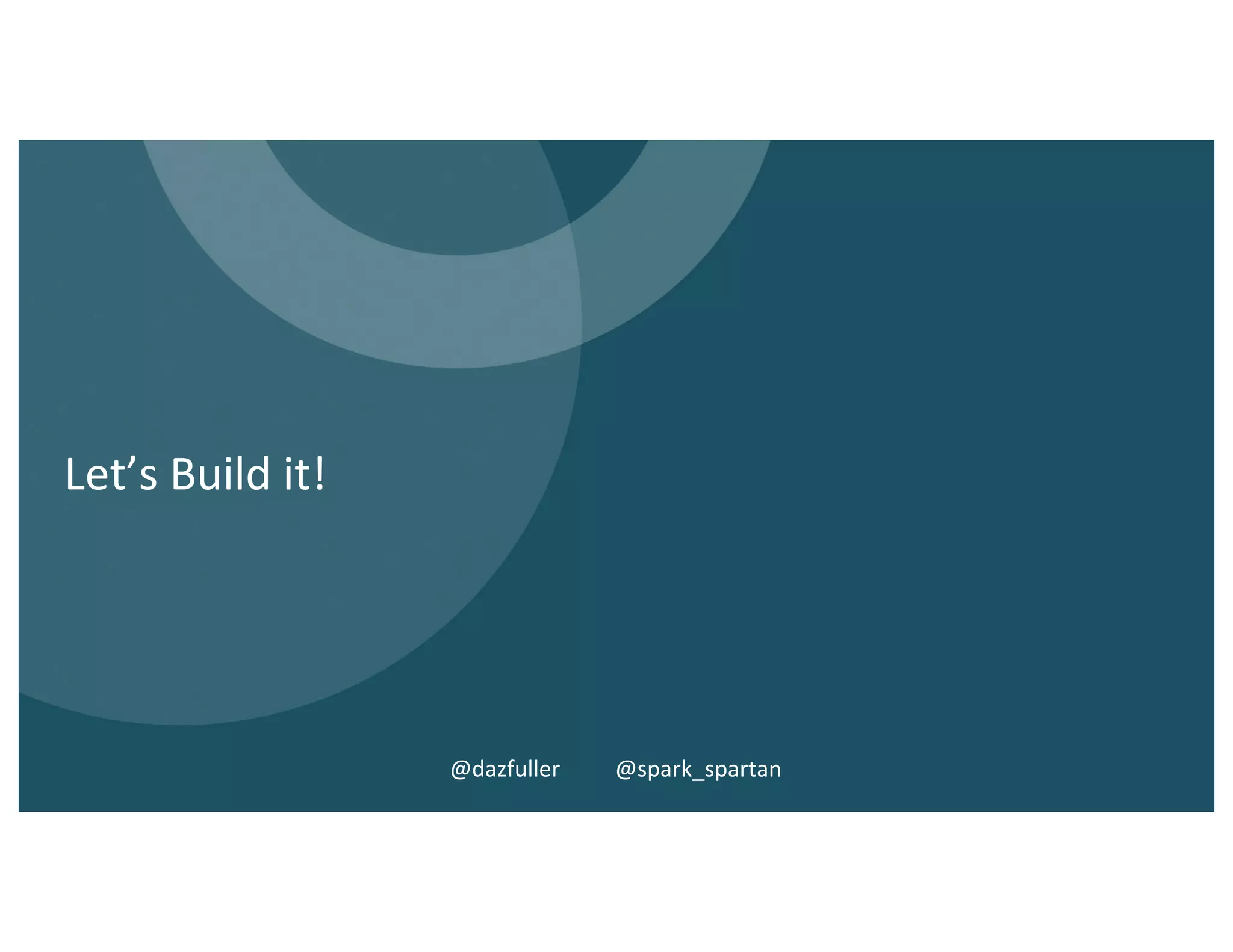 Let’s Build it!

@dazfuller @spark_spartan